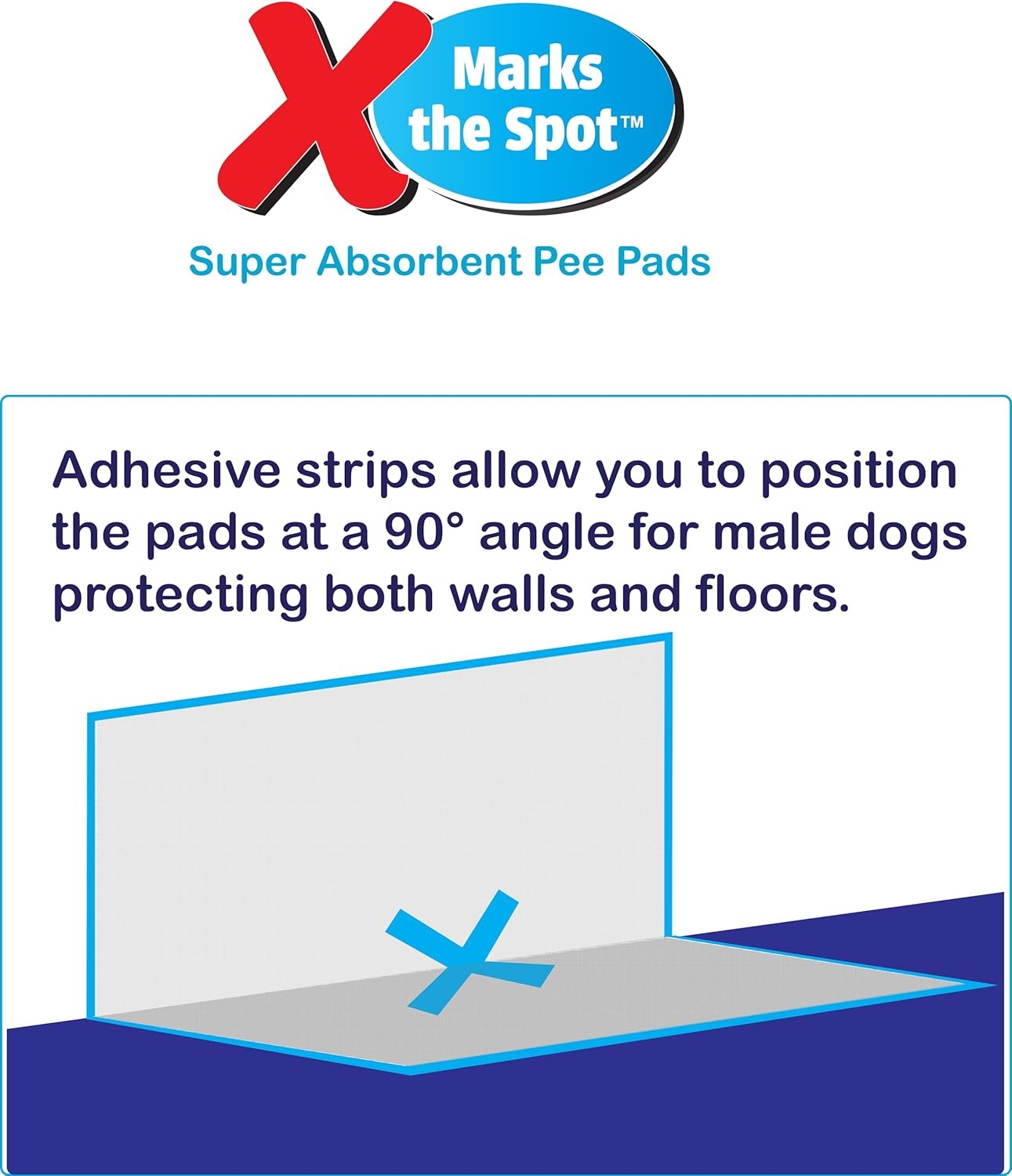 X Marks the Spot™

Super Absorbent Pee Pads

Adhesive strips allow you to position the pads at a 90° angle for male dogs protecting both walls and floors.